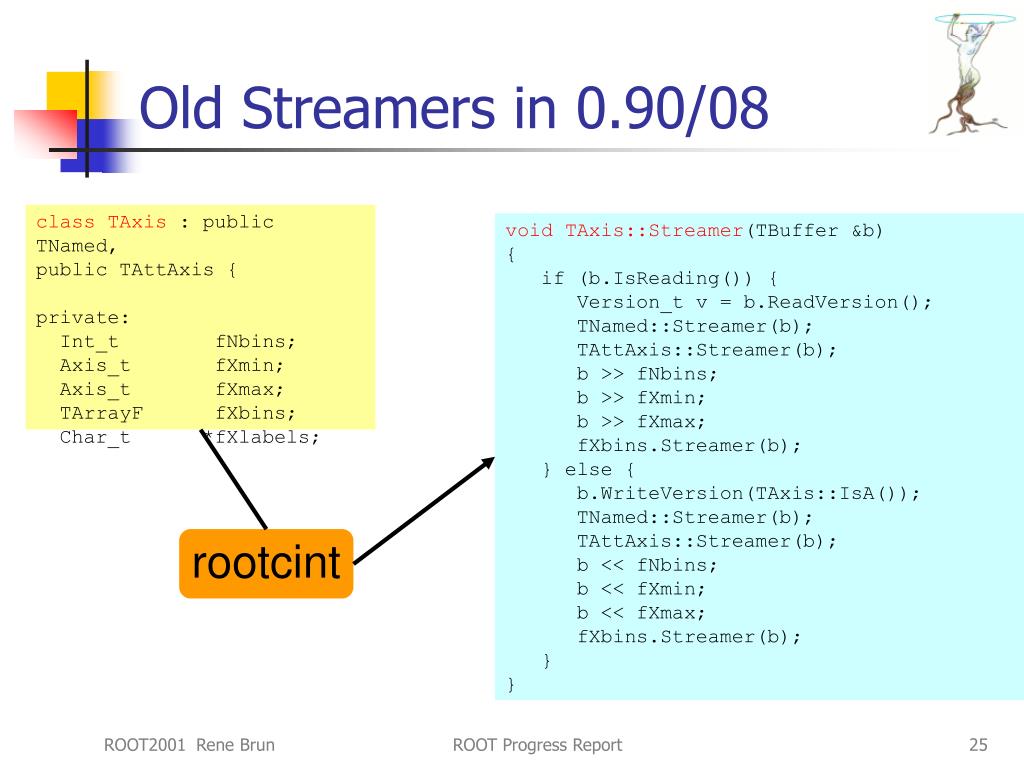 Old Streamers in 0.90/08

class TAxis : public TNamed, public TAttAxis {

private:
  Int_t        fNbins;
  Axis_t       fXmin;
  Axis_t       fXmax;
  TArrayF      fXbins;
  Char_t       *fXlabels;

rootcint

void TAxis::Streamer(TBuffer &b)
{
   if (b.IsReading()) {
      Version_t v = b.ReadVersion();
      TNamed::Streamer(b);
      TAttAxis::Streamer(b);
      b >> fNbins;
      b >> fXmin;
      b >> fXmax;
      fXbins.Streamer(b);
   } else {
      b.WriteVersion(TAxis::IsA());
      TNamed::Streamer(b);
      TAttAxis::Streamer(b);
      b << fNbins;
      b << fXmin;
      b << fXmax;
      fXbins.Streamer(b);
   }
}

ROOT2001 Rene Brun

ROOT Progress Report

25